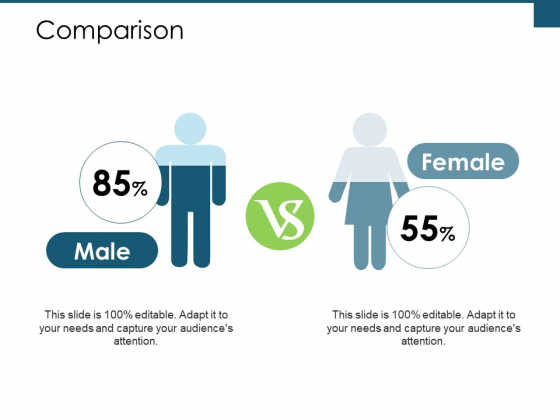 Comparison

85%

Male

VS

Female

55%

This slide is 100% editable. Adapt it to your needs and capture your audience's attention.

This slide is 100% editable. Adapt it to your needs and capture your audience's attention.